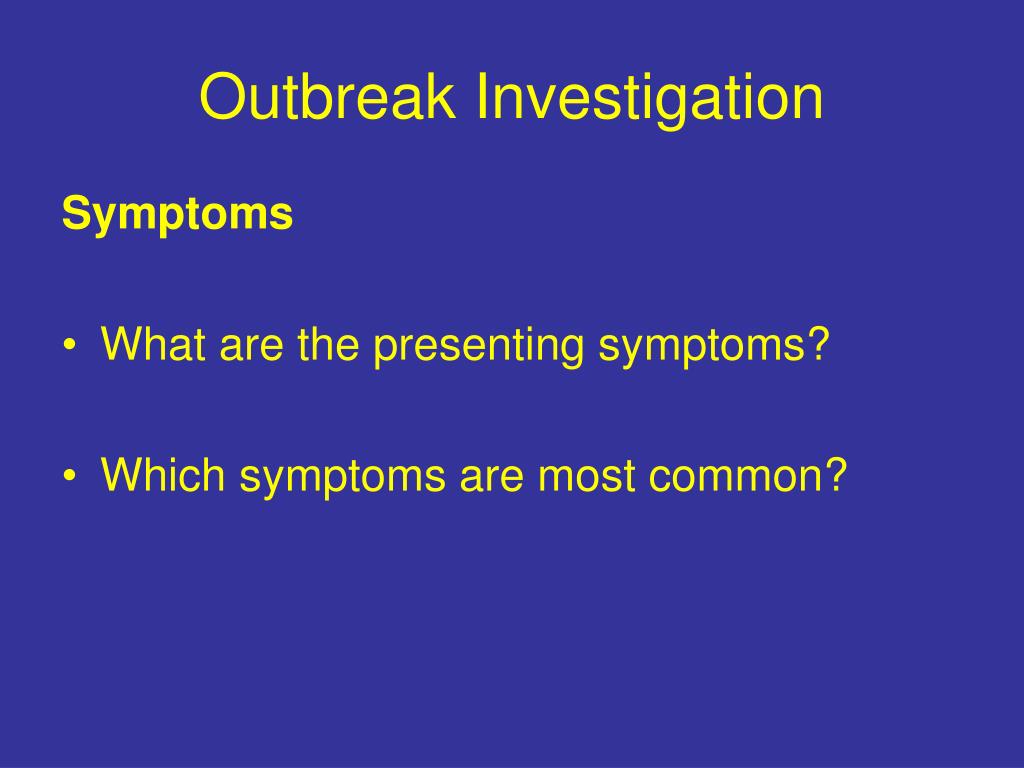 Outbreak Investigation

Symptoms

• What are the presenting symptoms?

• Which symptoms are most common?